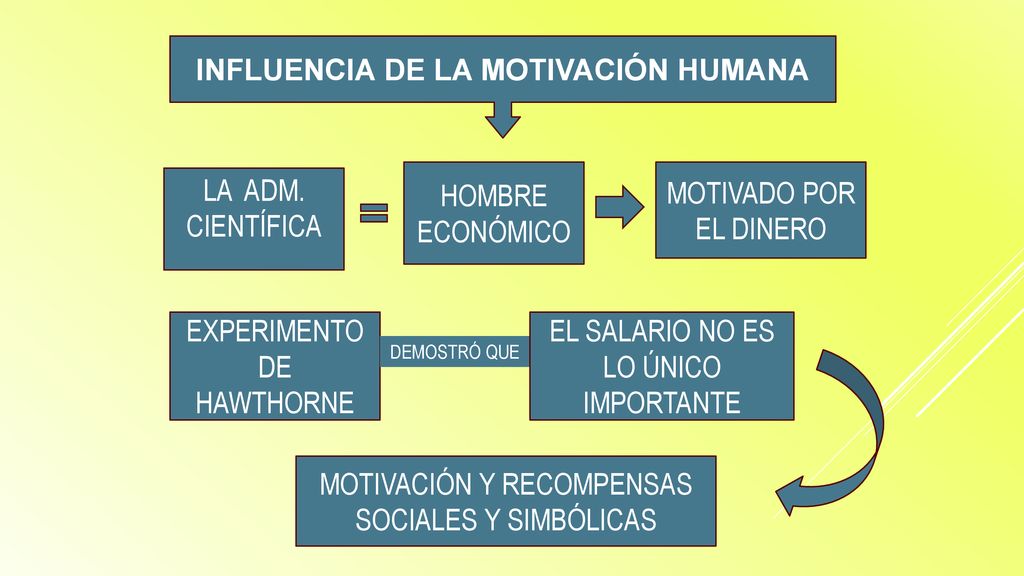 INFLUENCIA DE LA MOTIVACIÓN HUMANA

LA ADM. CIENTÍFICA

HOMBRE ECONÓMICO

MOTIVADO POR EL DINERO

EXPERIMENTO DE HAWTHORNE

DEMOSTRÓ QUE

EL SALARIO NO ES LO ÚNICO IMPORTANTE

MOTIVACIÓN Y RECOMPENSAS SOCIALES Y SIMBÓLICAS